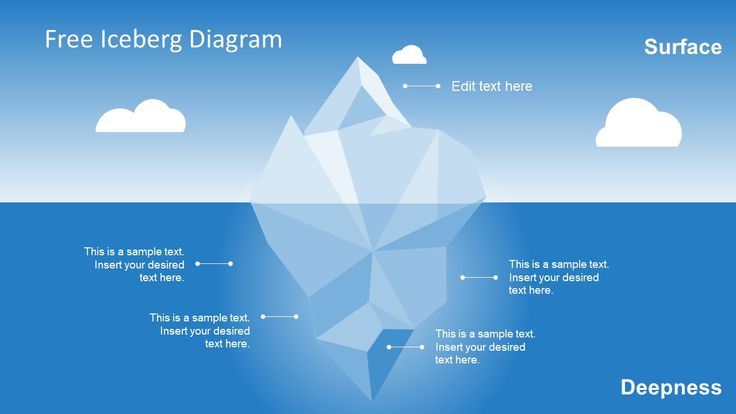 Free Iceberg Diagram

Surface

Edit text here

This is a sample text. Insert your desired text here.

This is a sample text. Insert your desired text here.

This is a sample text. Insert your desired text here.

This is a sample text. Insert your desired text here.

Deepness